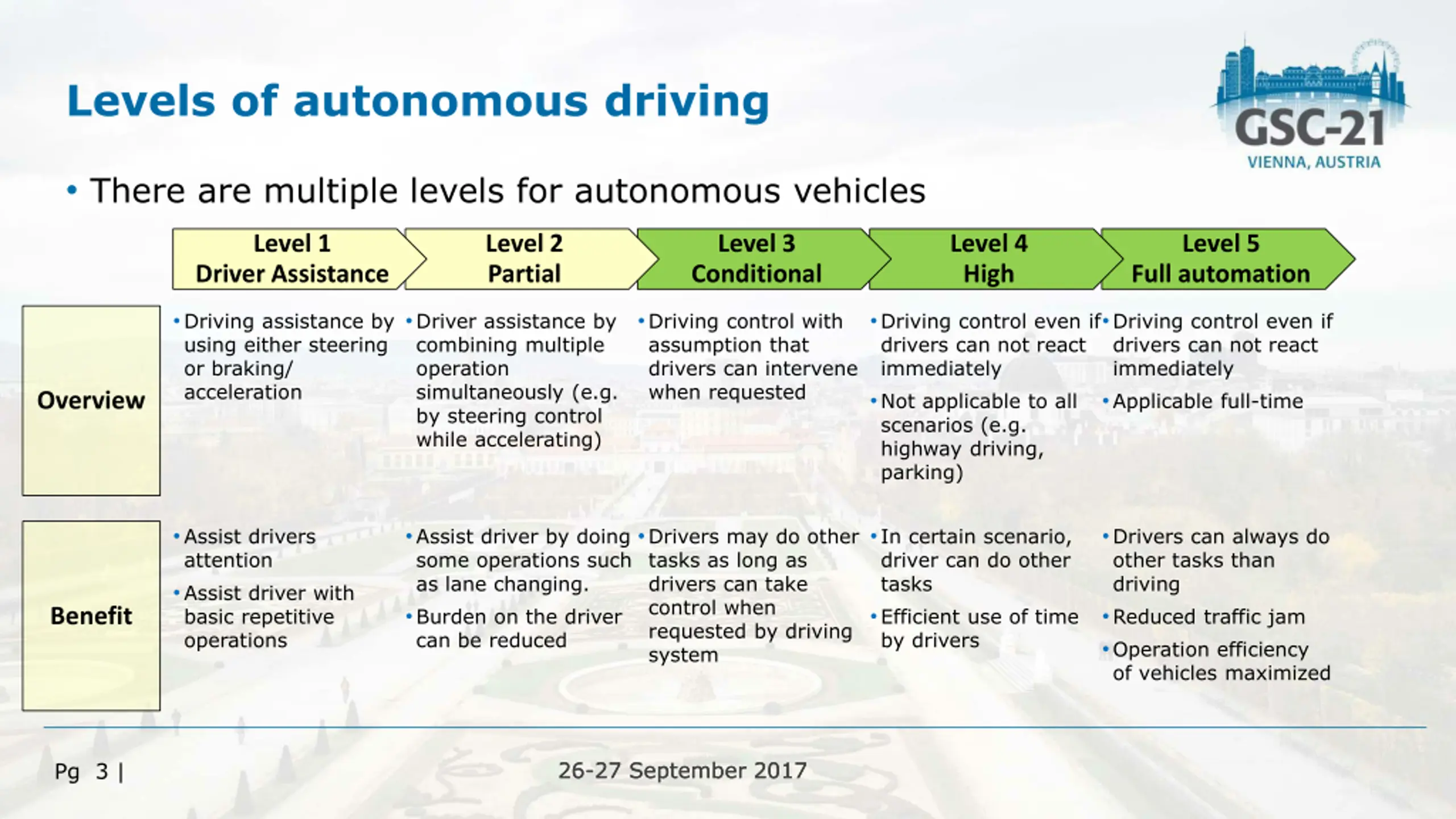 Levels of autonomous driving

GSC-21
VIENNA, AUSTRIA

• There are multiple levels for autonomous vehicles

| | Level 1 Driver Assistance | Level 2 Partial | Level 3 Conditional | Level 4 High | Level 5 Full automation |
|---|---|---|---|---|---|
| Overview | • Driving assistance by using either steering or braking/ acceleration | • Driver assistance by combining multiple operation simultaneously (e.g. by steering control while accelerating) | • Driving control with assumption that drivers can intervene when requested | • Driving control even if drivers can not react immediately • Not applicable to all scenarios (e.g. highway driving, parking) | • Driving control even if drivers can not react immediately • Applicable full-time |
| Benefit | • Assist drivers attention • Assist driver with basic repetitive operations | • Assist driver by doing some operations such as lane changing. • Burden on the driver can be reduced | • Drivers may do other tasks as long as drivers can take control when requested by driving system | • In certain scenario, driver can do other tasks • Efficient use of time by drivers | • Drivers can always do other tasks than driving • Reduced traffic jam • Operation efficiency of vehicles maximized |

Pg 3 |

26-27 September 2017